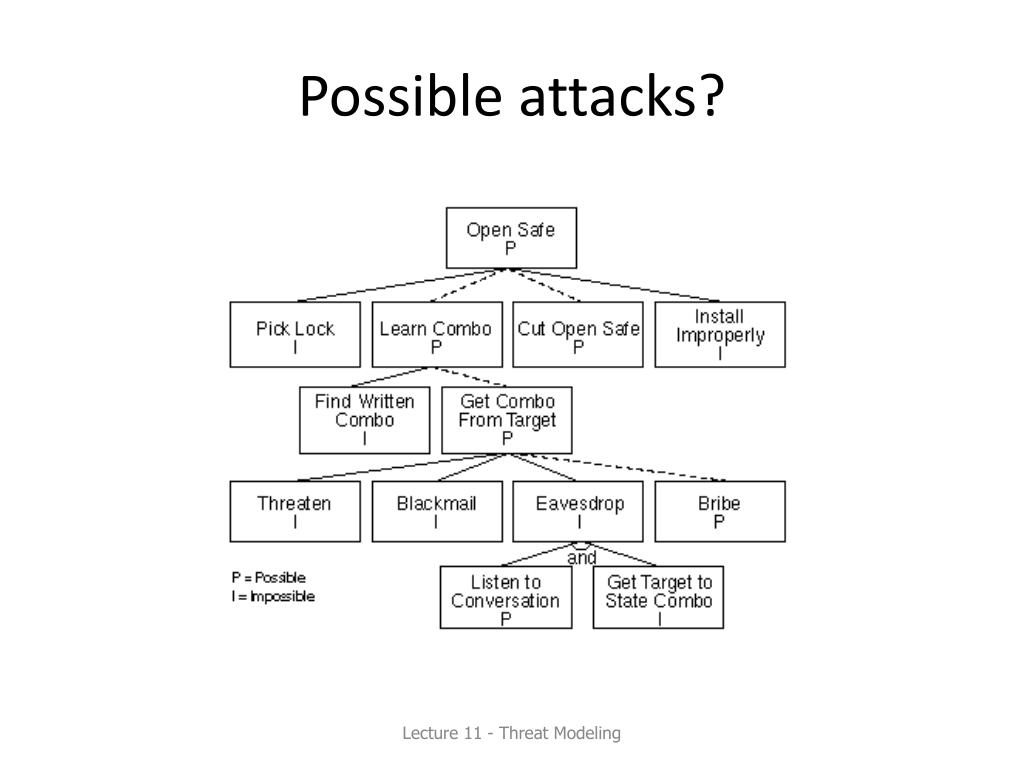 Possible attacks?

Open Safe
P

Pick Lock
I

Learn Combo
P

Cut Open Safe
P

Install Improperly
I

Find Written Combo
I

Get Combo From Target
P

Threaten
I

Blackmail
I

Eavesdrop
I

Bribe
P

and

Listen to Conversation
P

Get Target to State Combo
I

P = Possible
I = Impossible

Lecture 11 - Threat Modeling